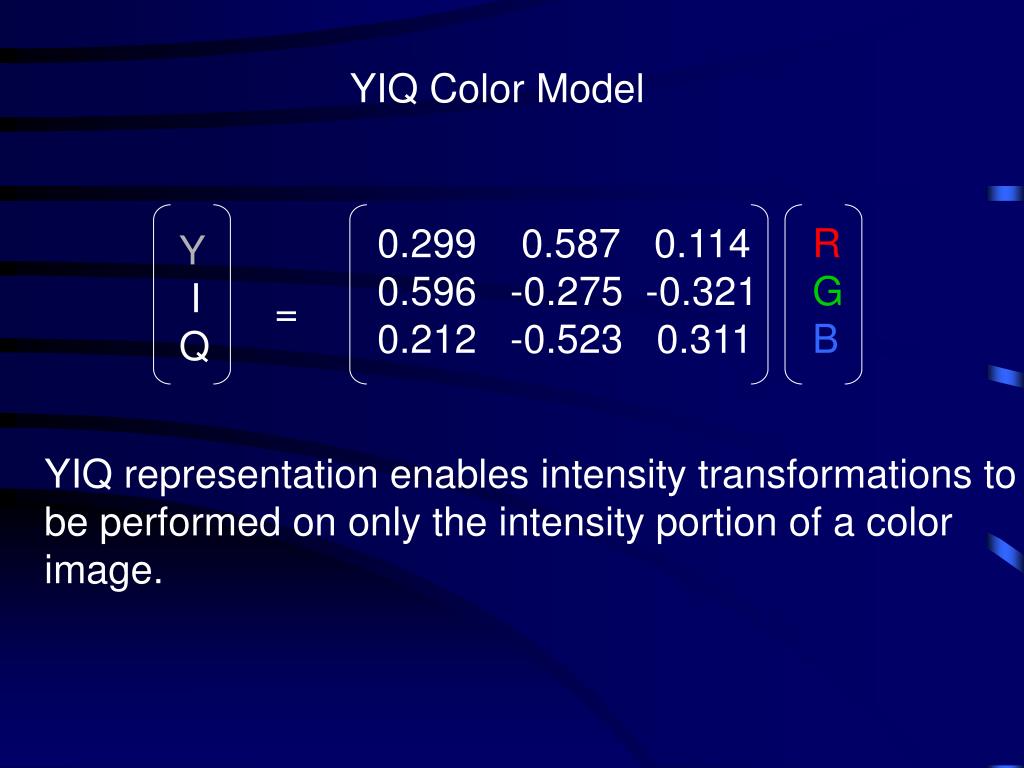 YIQ Color Model

$\begin{pmatrix} Y \\ I \\ Q \end{pmatrix} = \begin{pmatrix} 0.299 & 0.587 & 0.114 \\ 0.596 & -0.275 & -0.321 \\ 0.212 & -0.523 & 0.311 \end{pmatrix} \begin{pmatrix} R \\ G \\ B \end{pmatrix}$

YIQ representation enables intensity transformations to be performed on only the intensity portion of a color image.